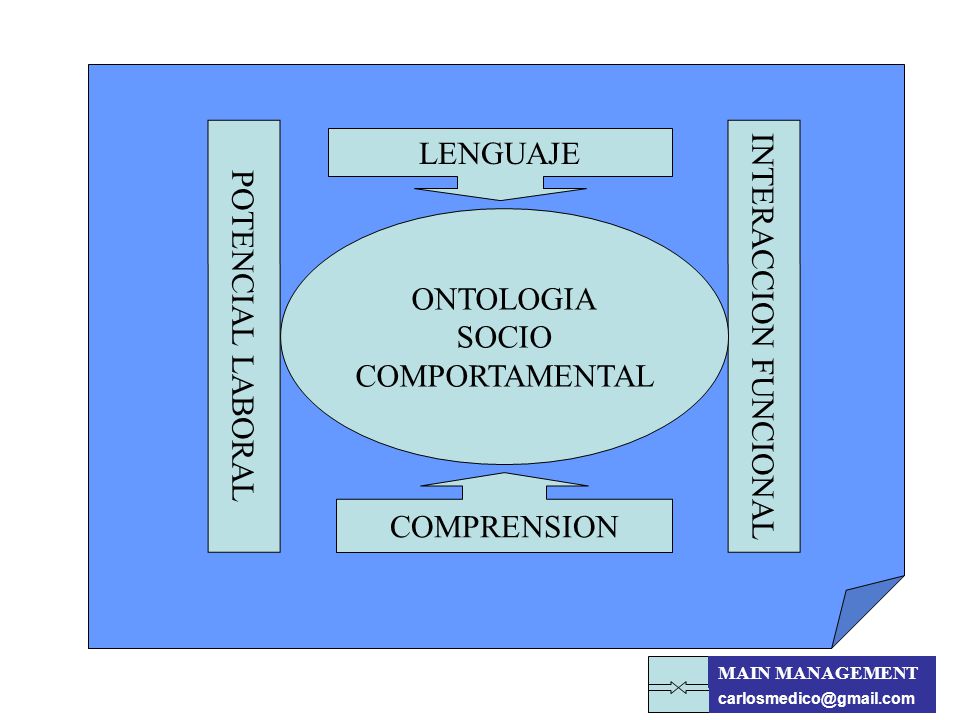 POTENCIAL LABORAL

LENGUAJE

ONTOLOGIA
SOCIO
COMPORTAMENTAL

COMPRENSION

INTERACCION FUNCIONAL

MAIN MANAGEMENT
carlosmedico@gmail.com